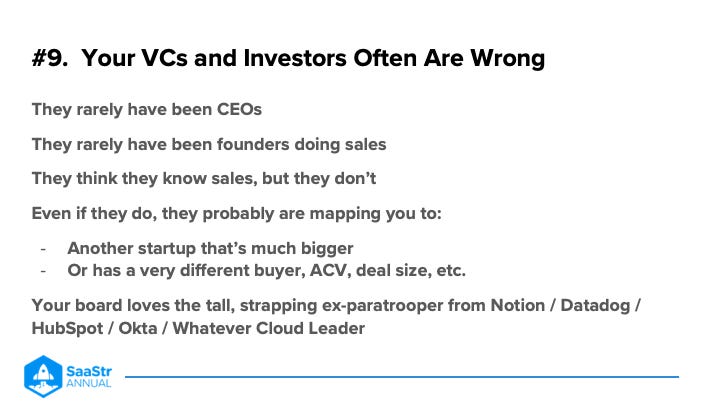 #9. Your VCs and Investors Often Are Wrong

They rarely have been CEOs

They rarely have been founders doing sales

They think they know sales, but they don't

Even if they do, they probably are mapping you to:

- Another startup that's much bigger
- Or has a very different buyer, ACV, deal size, etc.

Your board loves the tall, strapping ex-paratrooper from Notion / Datadog / HubSpot / Okta / Whatever Cloud Leader

SaaStr ANNUAL